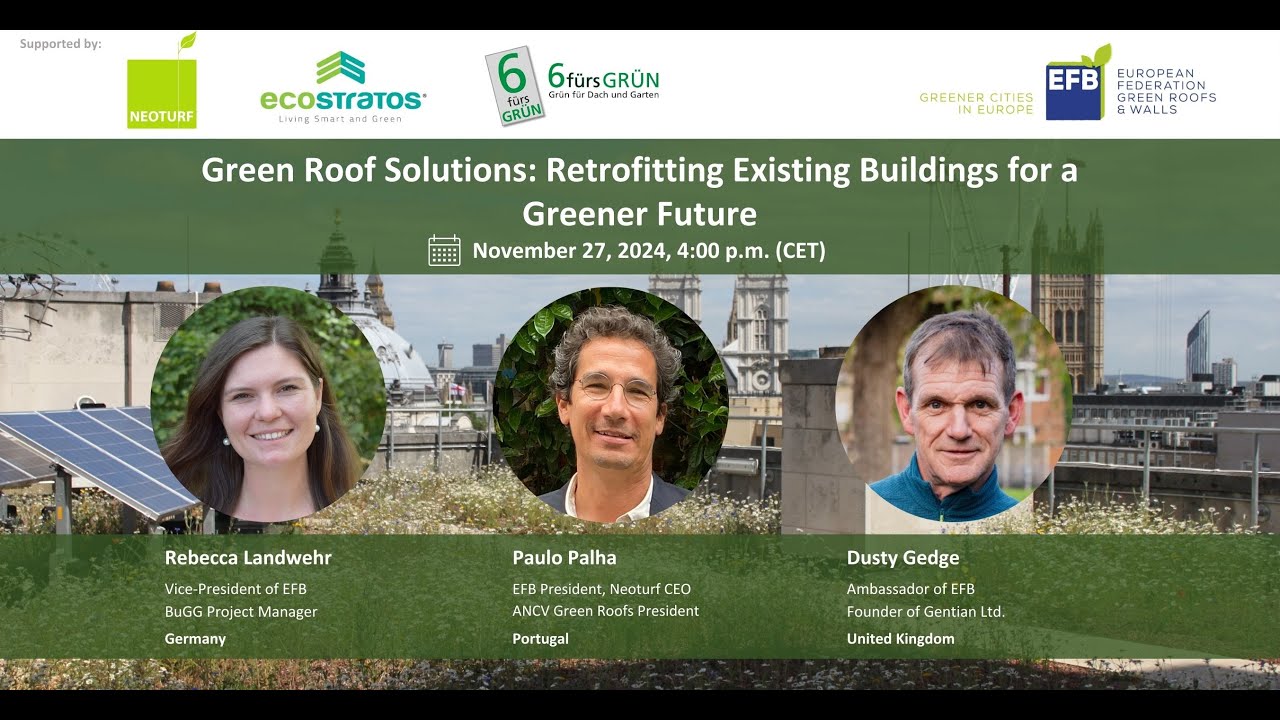 Supported by:

NEOTURF

ecostratos
Living Smart and Green

6 fürs GRÜN

6fürsGRÜN
Grün für Dach und Garten

GREENER CITIES IN EUROPE

EFB EUROPEAN FEDERATION GREEN ROOFS & WALLS

Green Roof Solutions: Retrofitting Existing Buildings for a Greener Future

November 27, 2024, 4:00 p.m. (CET)

Rebecca Landwehr
Vice-President of EFB
BuGG Project Manager
Germany

Paulo Palha
EFB President, Neoturf CEO
ANCV Green Roofs President
Portugal

Dusty Gedge
Ambassador of EFB
Founder of Gentian Ltd.
United Kingdom